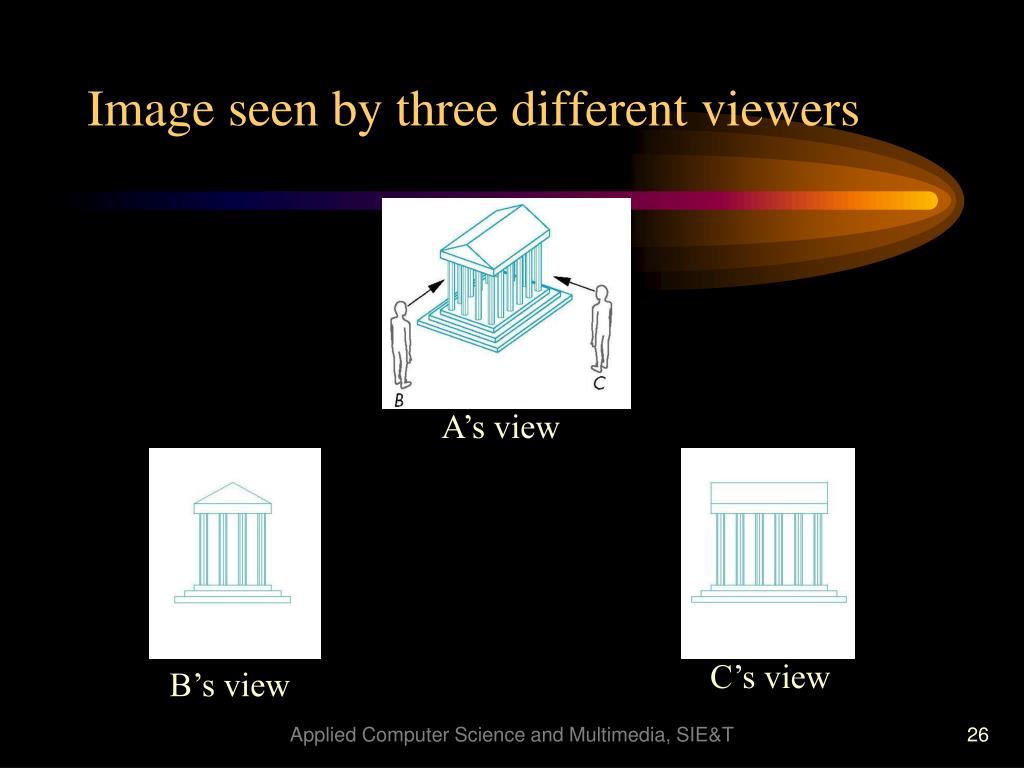 Image seen by three different viewers

B

C

A’s view

B’s view

C’s view

Applied Computer Science and Multimedia, SIE&T

26